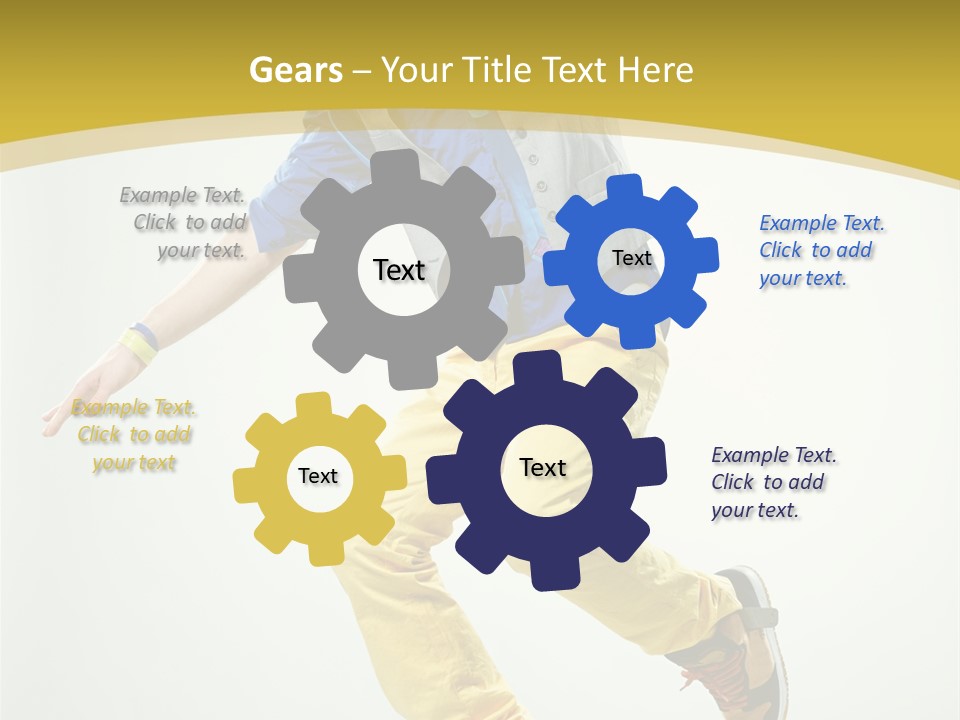 Gears – Your Title Text Here

Example Text. Click to add your text.

Text

Text

Example Text. Click to add your text.

Example Text. Click to add your text

Text

Text

Example Text. Click to add your text.